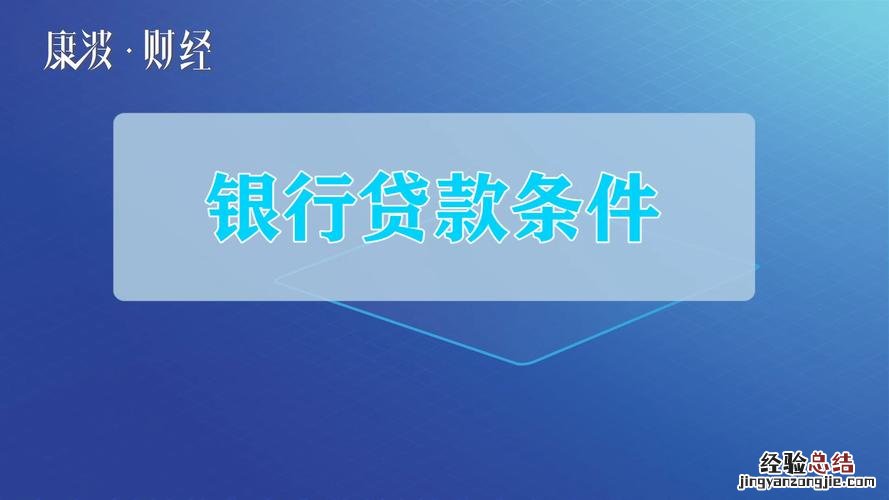 康波·财经

银行贷款条件

经验总结
jingyanzongjie.com